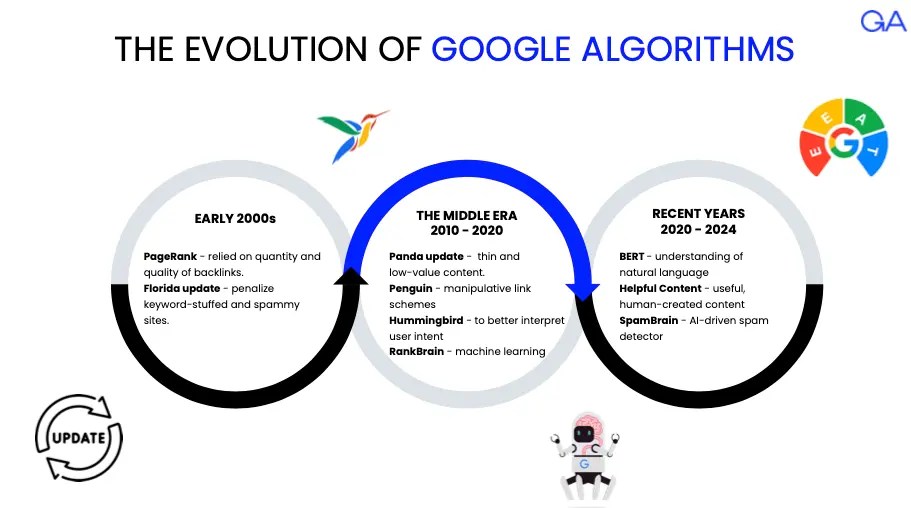 GA

THE EVOLUTION OF GOOGLE ALGORITHMS

E E A T
G

EARLY 2000s

PageRank - relied on quantity and quality of backlinks.
Florida update - penalize keyword-stuffed and spammy sites.

THE MIDDLE ERA
2010 - 2020

Panda update - thin and low-value content.
Penguin - manipulative link schemes
Hummingbird - to better interpret user intent
RankBrain - machine learning

RECENT YEARS
2020 - 2024

BERT - understanding of natural language
Helpful Content - useful, human-created content
SpamBrain - AI-driven spam detector

UPDATE

G